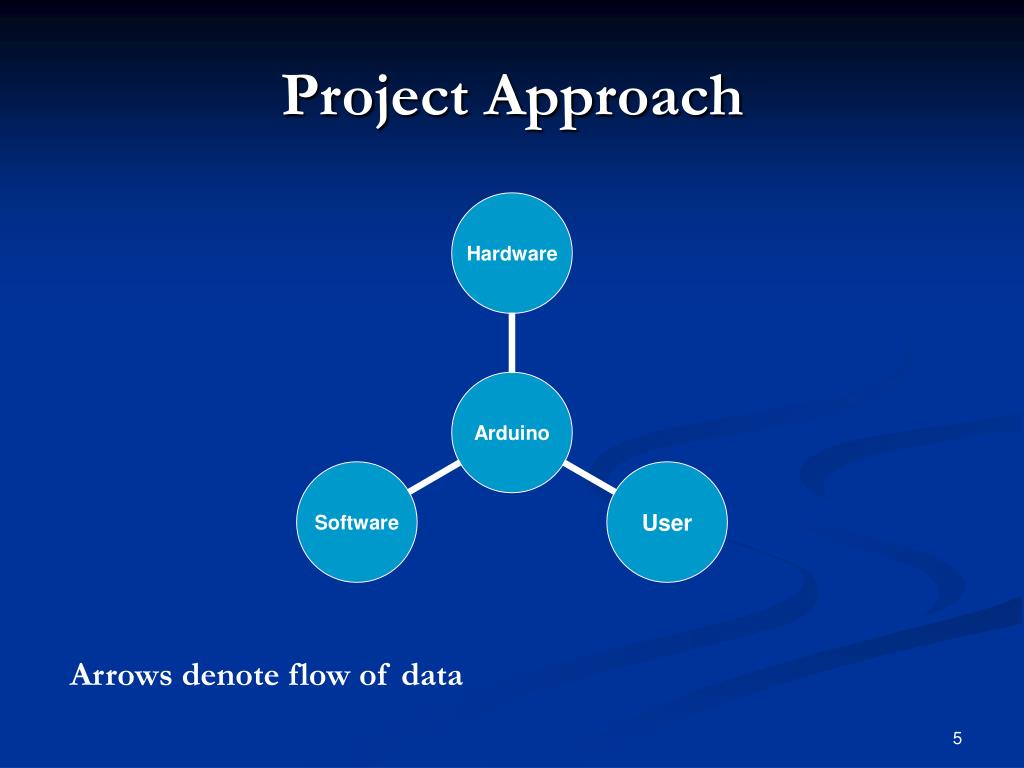 Project Approach

Hardware

Arduino

Software

User

Arrows denote flow of data

5